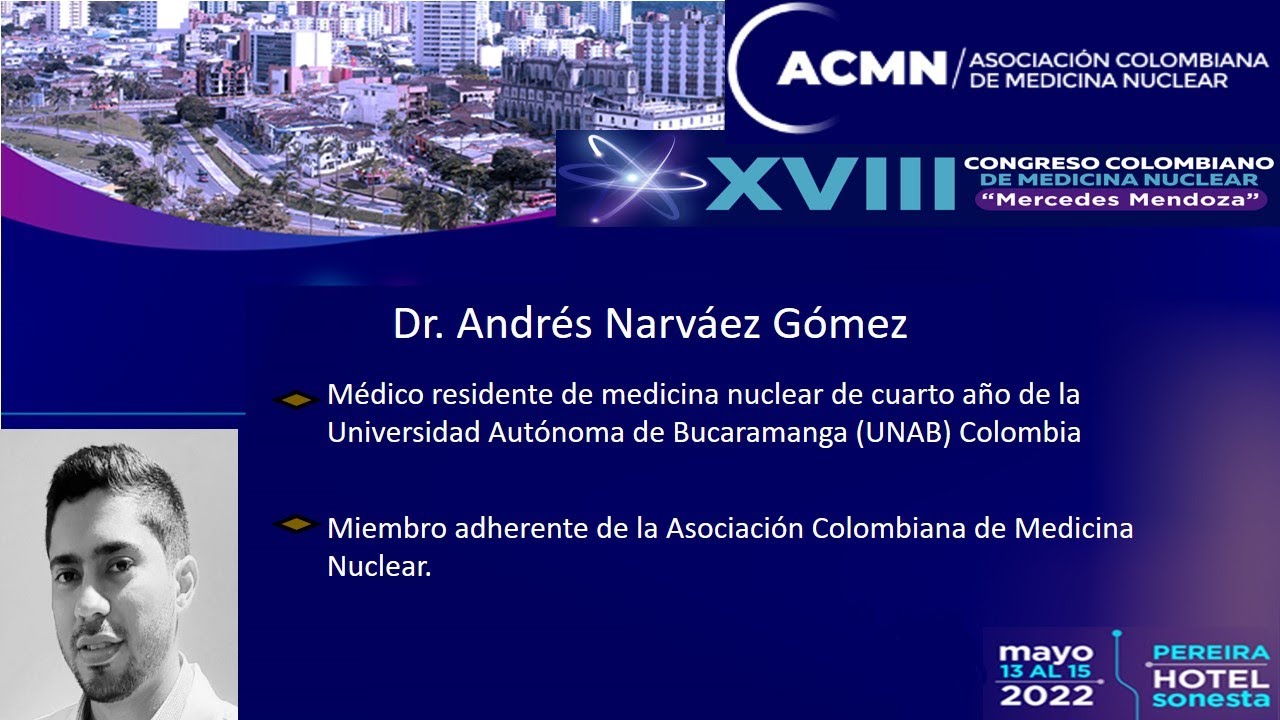 ACMN / ASOCIACIÓN COLOMBIANA DE MEDICINA NUCLEAR

XVIII CONGRESO COLOMBIANO DE MEDICINA NUCLEAR "Mercedes Mendoza"

Dr. Andrés Narváez Gómez

Médico residente de medicina nuclear de cuarto año de la Universidad Autónoma de Bucaramanga (UNAB) Colombia

Miembro adherente de la Asociación Colombiana de Medicina Nuclear.

mayo 13 AL 15 2022

PEREIRA HOTEL sonesta